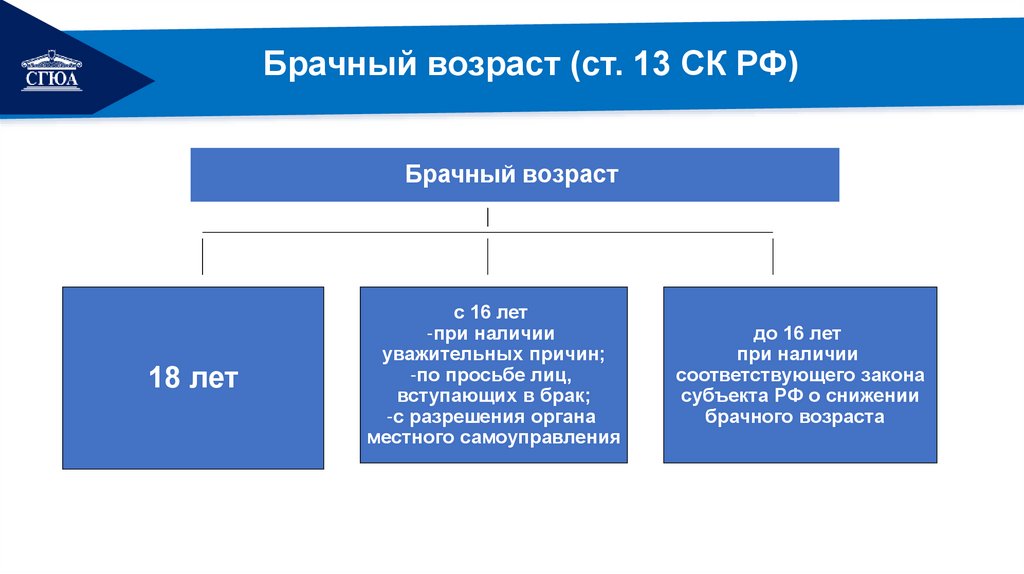 СГЮА

Брачный возраст (ст. 13 СК РФ)

Брачный возраст

18 лет

с 16 лет
-при наличии уважительных причин;
-по просьбе лиц, вступающих в брак;
-с разрешения органа местного самоуправления

до 16 лет
при наличии соответствующего закона субъекта РФ о снижении брачного возраста